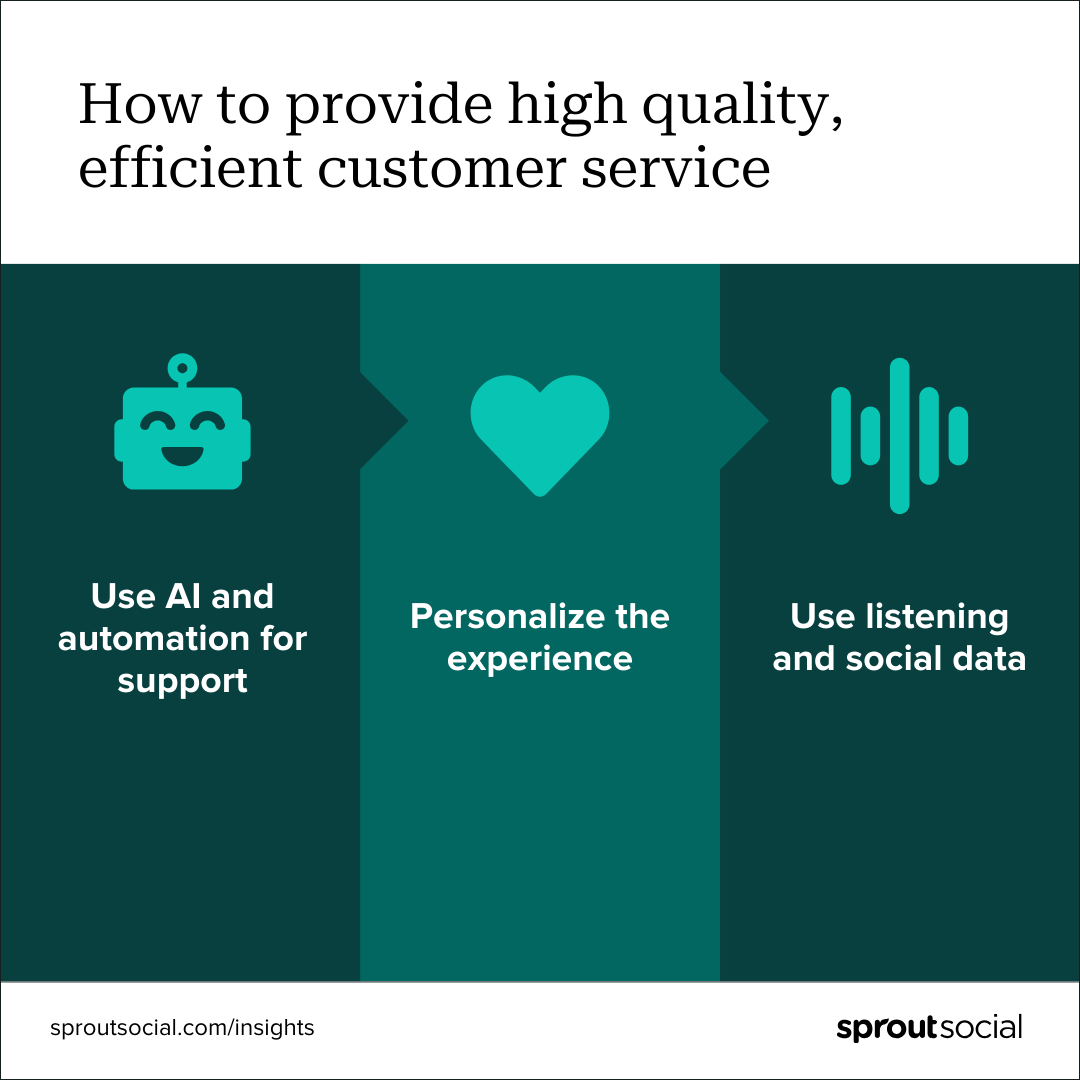 How to provide high quality, efficient customer service

Use AI and automation for support

Personalize the experience

Use listening and social data

sproutsocial.com/insights

sproutsocial